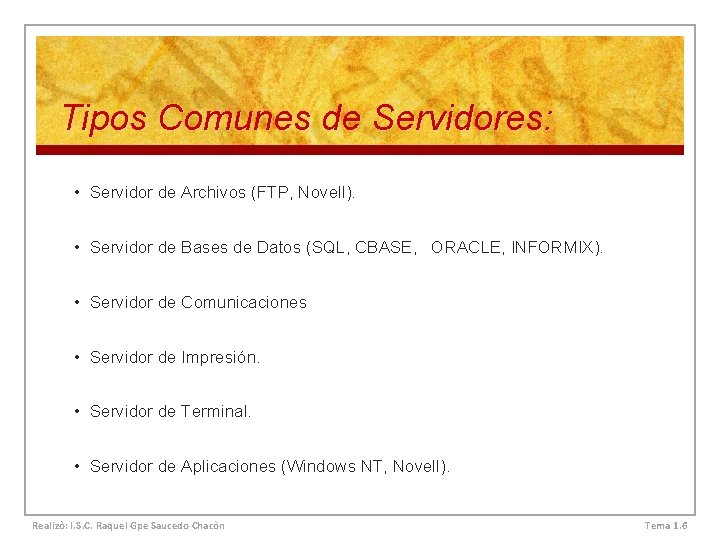 Tipos Comunes de Servidores:

• Servidor de Archivos (FTP, Novell).

• Servidor de Bases de Datos (SQL, CBASE, ORACLE, INFORMIX).

• Servidor de Comunicaciones

• Servidor de Impresión.

• Servidor de Terminal.

• Servidor de Aplicaciones (Windows NT, Novell).

Realizò: I.S.C. Raquel Gpe Saucedo Chacòn

Tema 1.6